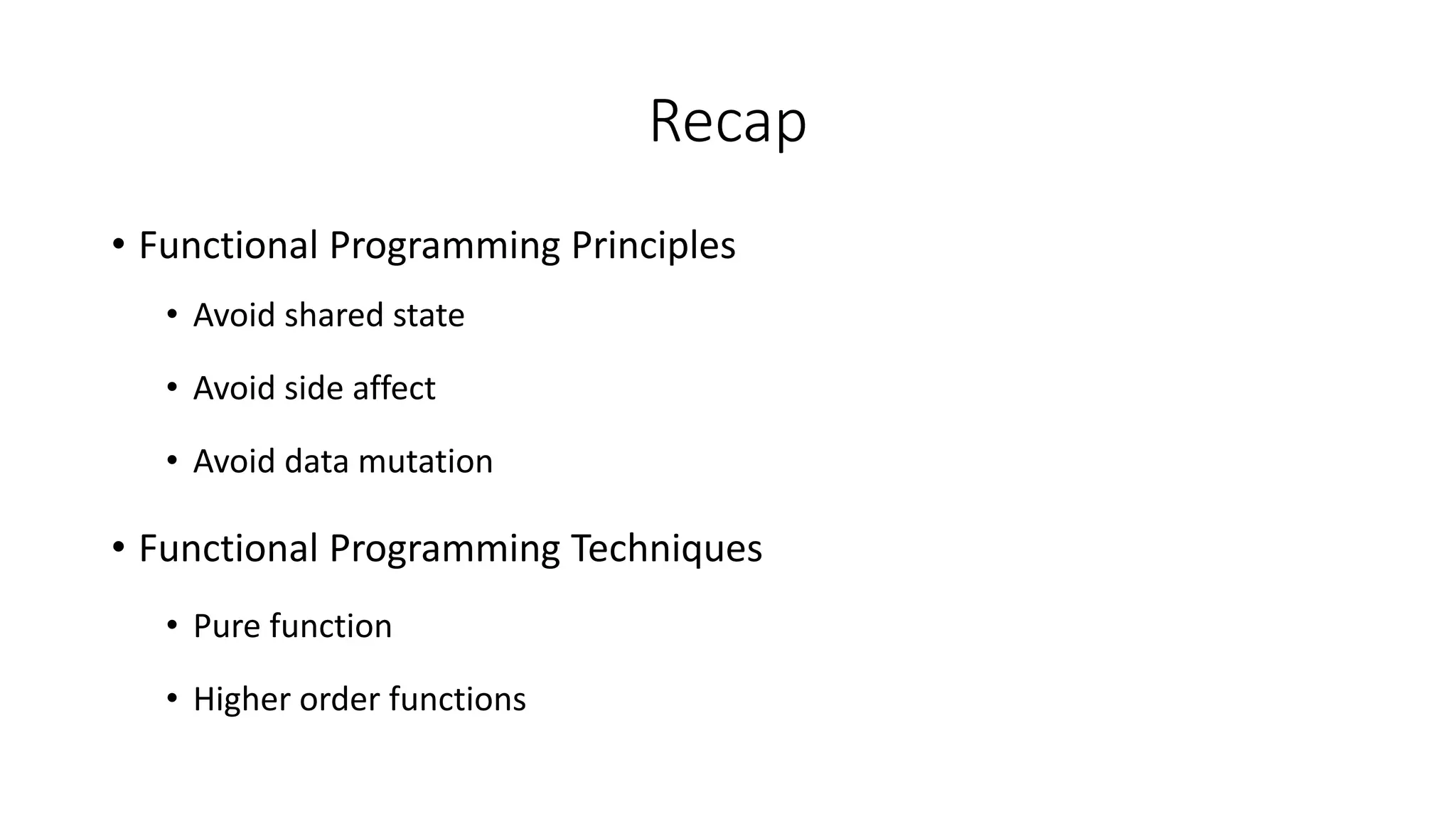 Recap

• Functional Programming Principles

• Avoid shared state

• Avoid side affect

• Avoid data mutation

• Functional Programming Techniques

• Pure function

• Higher order functions